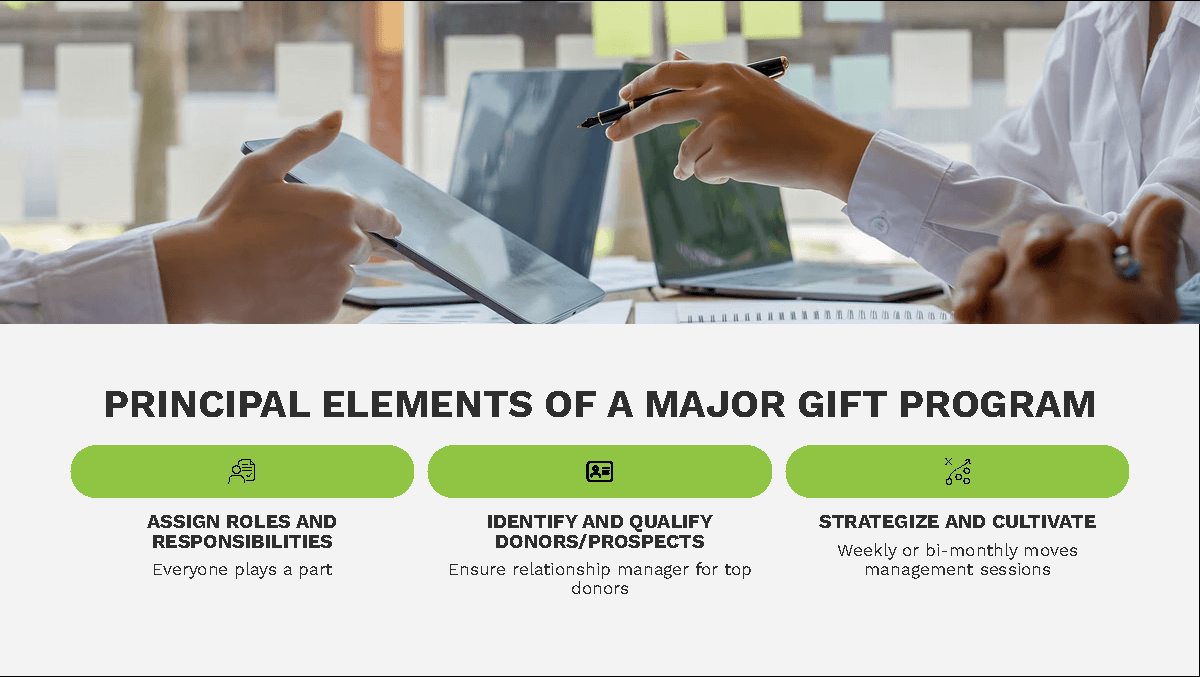 PRINCIPAL ELEMENTS OF A MAJOR GIFT PROGRAM

ASSIGN ROLES AND RESPONSIBILITIES

Everyone plays a part

IDENTIFY AND QUALIFY DONORS/PROSPECTS

Ensure relationship manager for top donors

STRATEGIZE AND CULTIVATE

Weekly or bi-monthly moves management sessions